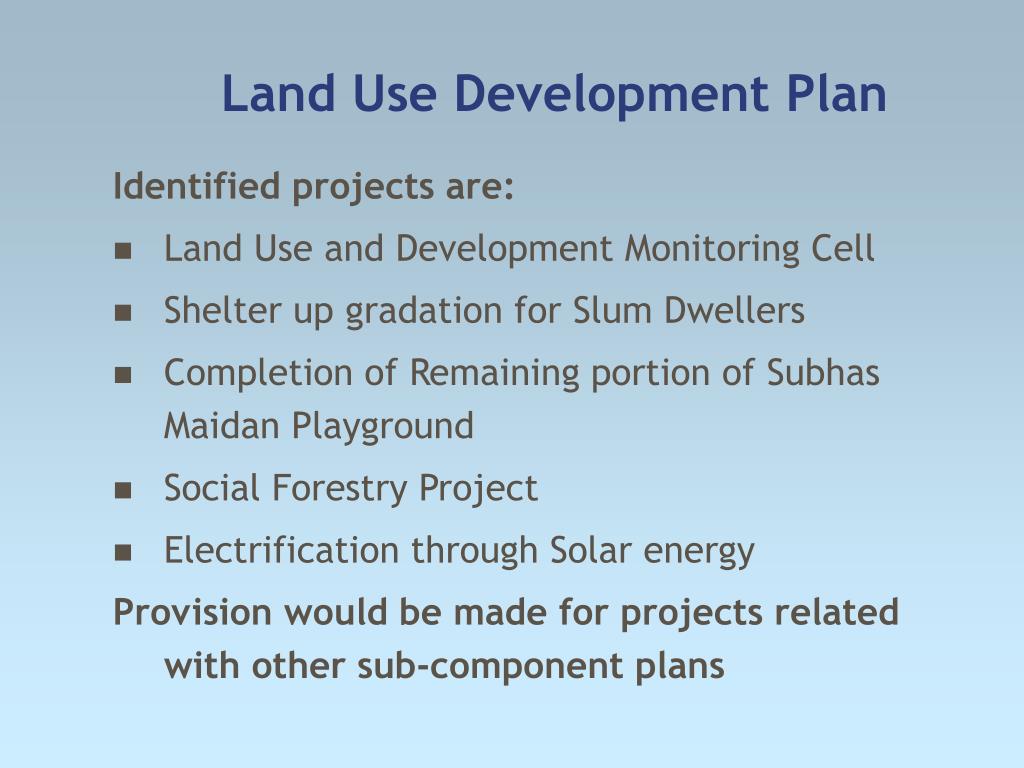 Land Use Development Plan

Identified projects are:

- Land Use and Development Monitoring Cell
- Shelter up gradation for Slum Dwellers
- Completion of Remaining portion of Subhas Maidan Playground
- Social Forestry Project
- Electrification through Solar energy

Provision would be made for projects related with other sub-component plans